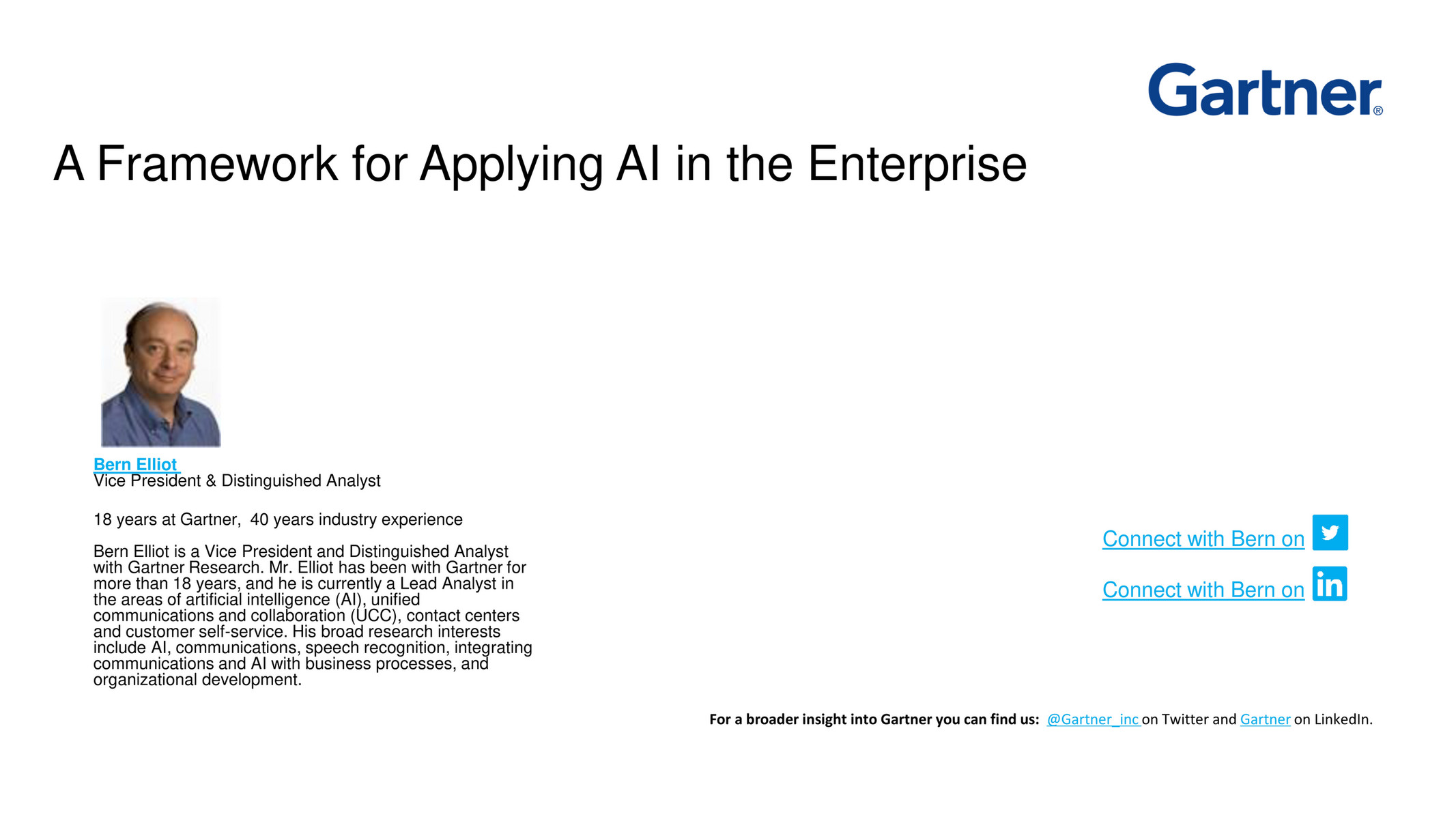 Gartner®

A Framework for Applying AI in the Enterprise

Bern Elliot
Vice President & Distinguished Analyst

18 years at Gartner, 40 years industry experience

Bern Elliot is a Vice President and Distinguished Analyst with Gartner Research. Mr. Elliot has been with Gartner for more than 18 years, and he is currently a Lead Analyst in the areas of artificial intelligence (AI), unified communications and collaboration (UCC), contact centers and customer self-service. His broad research interests include AI, communications, speech recognition, integrating communications and AI with business processes, and organizational development.

Connect with Bern on

Connect with Bern on in

For a broader insight into Gartner you can find us: @Gartner_inc on Twitter and Gartner on LinkedIn.